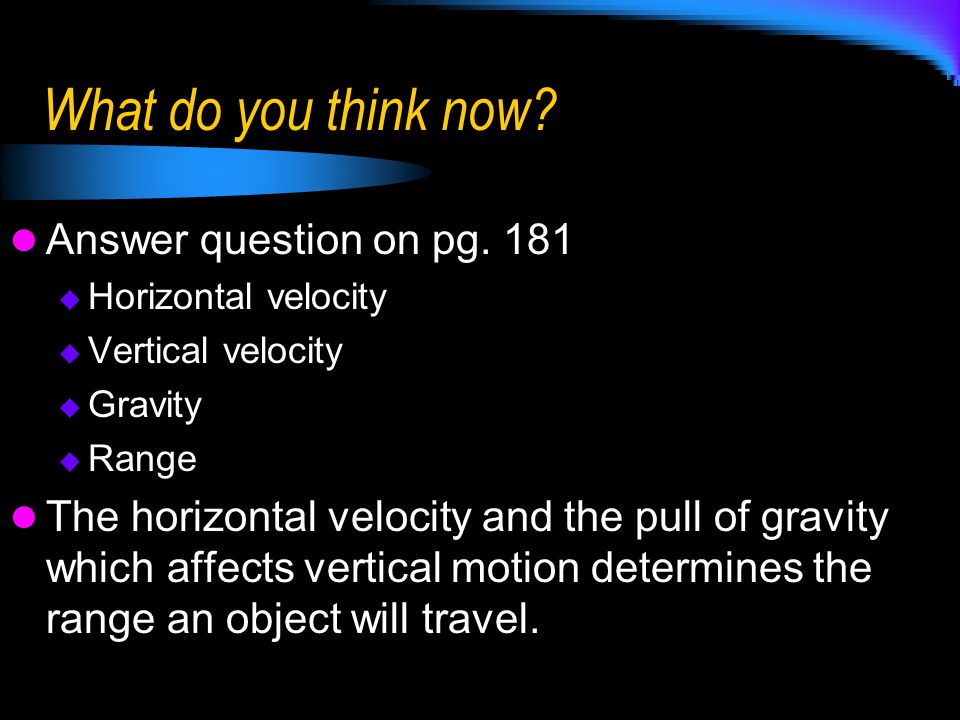 What do you think now?

- Answer question on pg. 181
  - Horizontal velocity
  - Vertical velocity
  - Gravity
  - Range
- The horizontal velocity and the pull of gravity which affects vertical motion determines the range an object will travel.